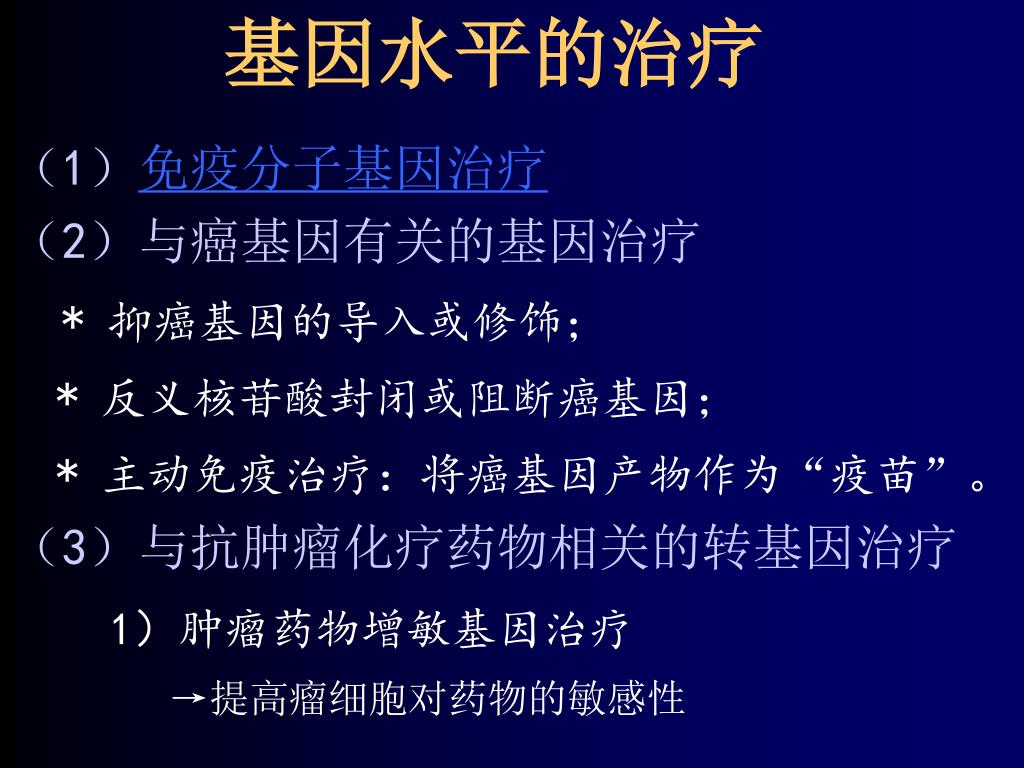 基因水平的治疗

（1）免疫分子基因治疗

（2）与癌基因有关的基因治疗

＊ 抑癌基因的导入或修饰；

＊ 反义核苷酸封闭或阻断癌基因；

＊ 主动免疫治疗：将癌基因产物作为“疫苗”。

（3）与抗肿瘤化疗药物相关的转基因治疗

1）肿瘤药物增敏基因治疗

→提高瘤细胞对药物的敏感性